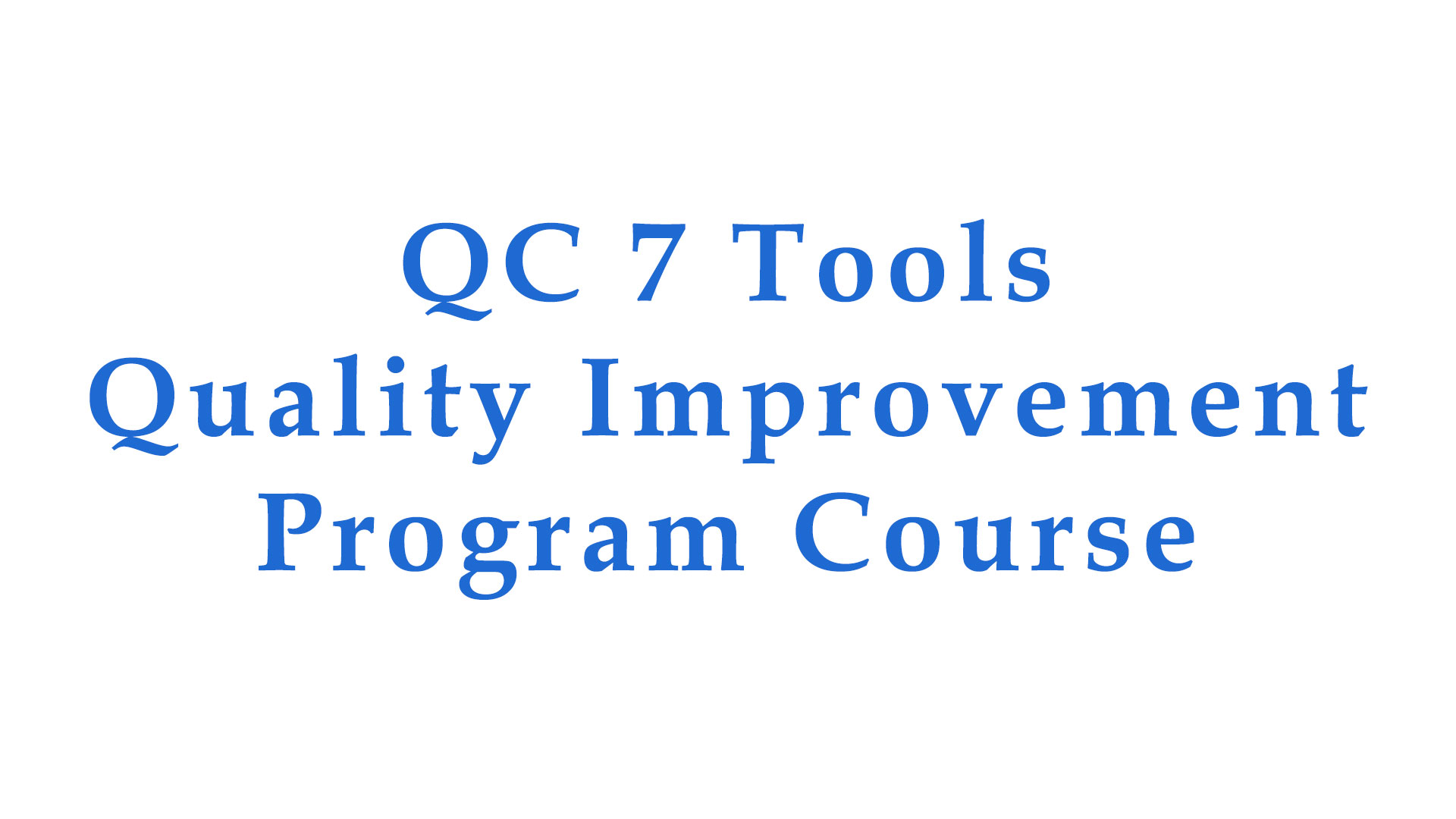 QC 7 Tools
Quality Improvement
Program Course